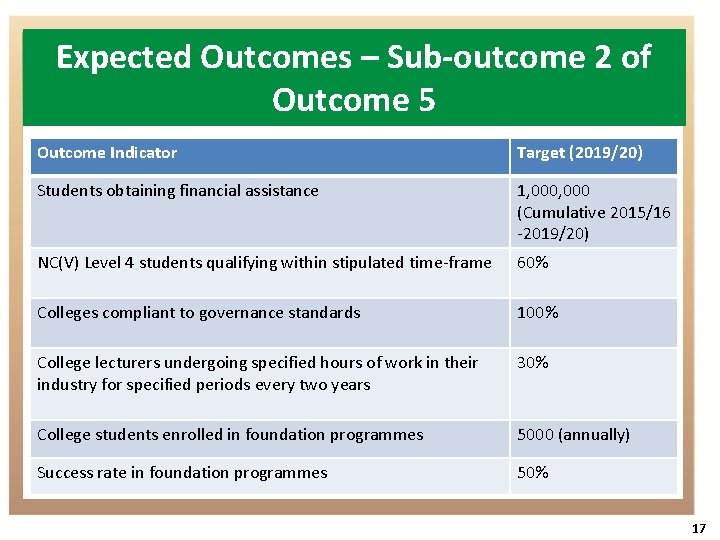 Expected Outcomes – Sub-outcome 2 of Outcome 5

| Outcome Indicator | Target (2019/20) |
|---|---|
| Students obtaining financial assistance | 1,000,000 (Cumulative 2015/16 -2019/20) |
| NC(V) Level 4 students qualifying within stipulated time-frame | 60% |
| Colleges compliant to governance standards | 100% |
| College lecturers undergoing specified hours of work in their industry for specified periods every two years | 30% |
| College students enrolled in foundation programmes | 5000 (annually) |
| Success rate in foundation programmes | 50% |

17